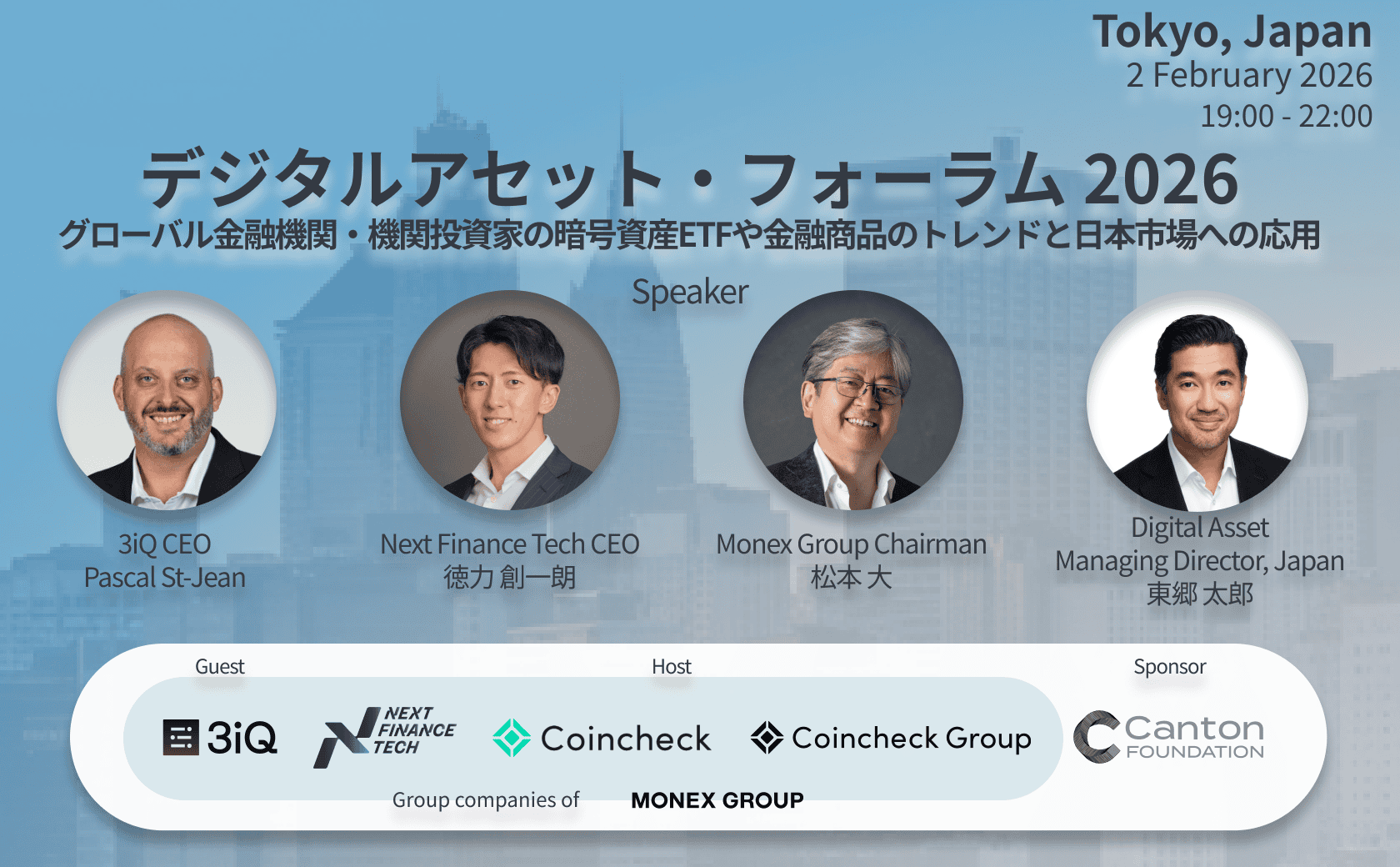 Tokyo, Japan
2 February 2026
19:00 - 22:00

デジタルアセット・フォーラム 2026
グローバル金融機関・機関投資家の暗号資産ETFや金融商品のトレンドと日本市場への応用

Speaker

3iQ CEO
Pascal St-Jean

Next Finance Tech CEO
徳力 創一朗

Monex Group Chairman
松本 大

Digital Asset
Managing Director, Japan
東郷 太郎

Guest

Host

Sponsor

3iQ

NEXT FINANCE TECH

Coincheck

Coincheck Group

Canton FOUNDATION

Group companies of MONEX GROUP